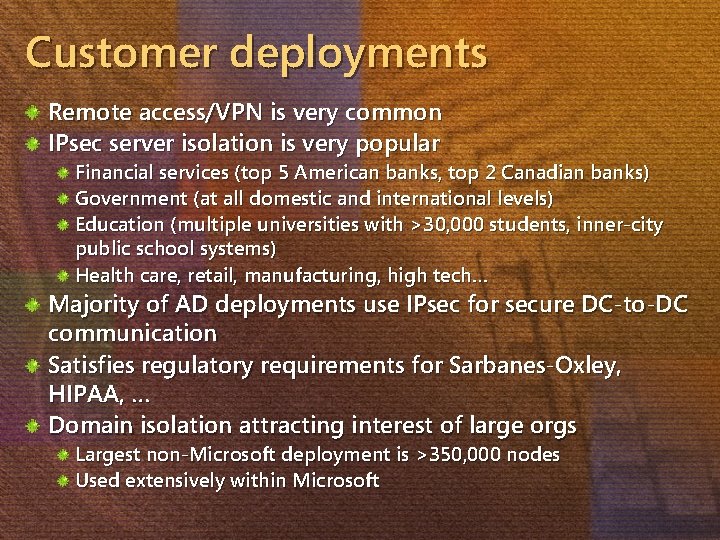 Customer deployments

Remote access/VPN is very common

IPsec server isolation is very popular

Financial services (top 5 American banks, top 2 Canadian banks)

Government (at all domestic and international levels)

Education (multiple universities with >30,000 students, inner-city public school systems)

Health care, retail, manufacturing, high tech…

Majority of AD deployments use IPsec for secure DC-to-DC communication

Satisfies regulatory requirements for Sarbanes-Oxley, HIPAA, …

Domain isolation attracting interest of large orgs

Largest non-Microsoft deployment is >350,000 nodes

Used extensively within Microsoft